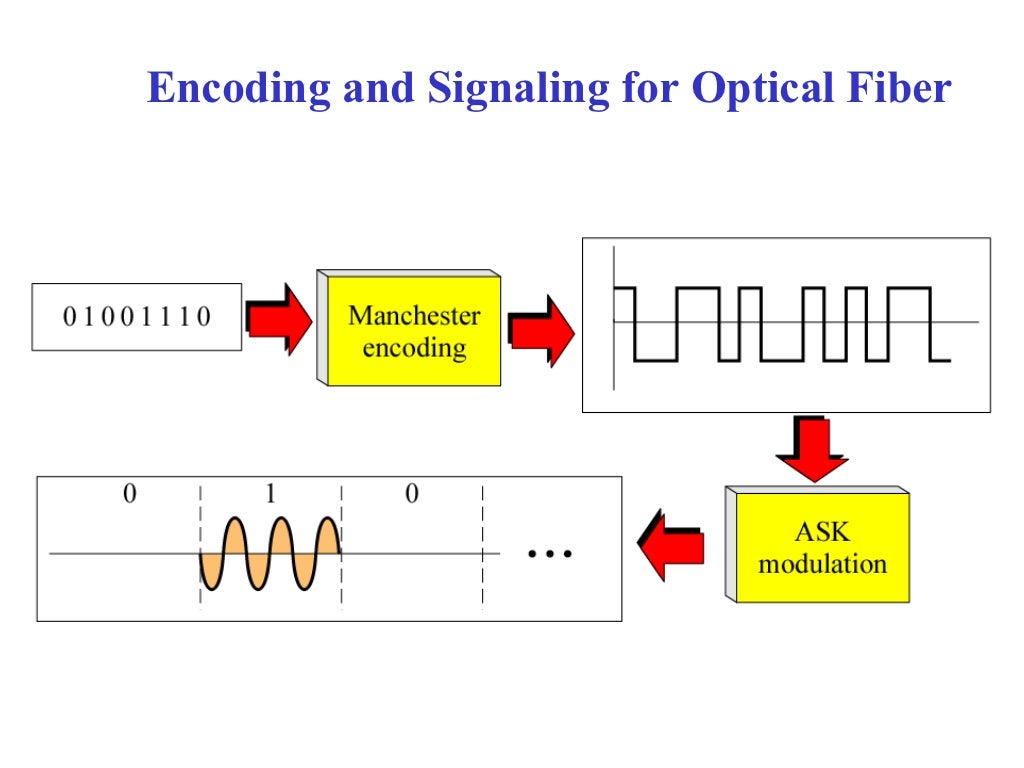 Encoding and Signaling for Optical Fiber

0 1 0 0 1 1 1 0

Manchester encoding

ASK modulation

0

1

0

…